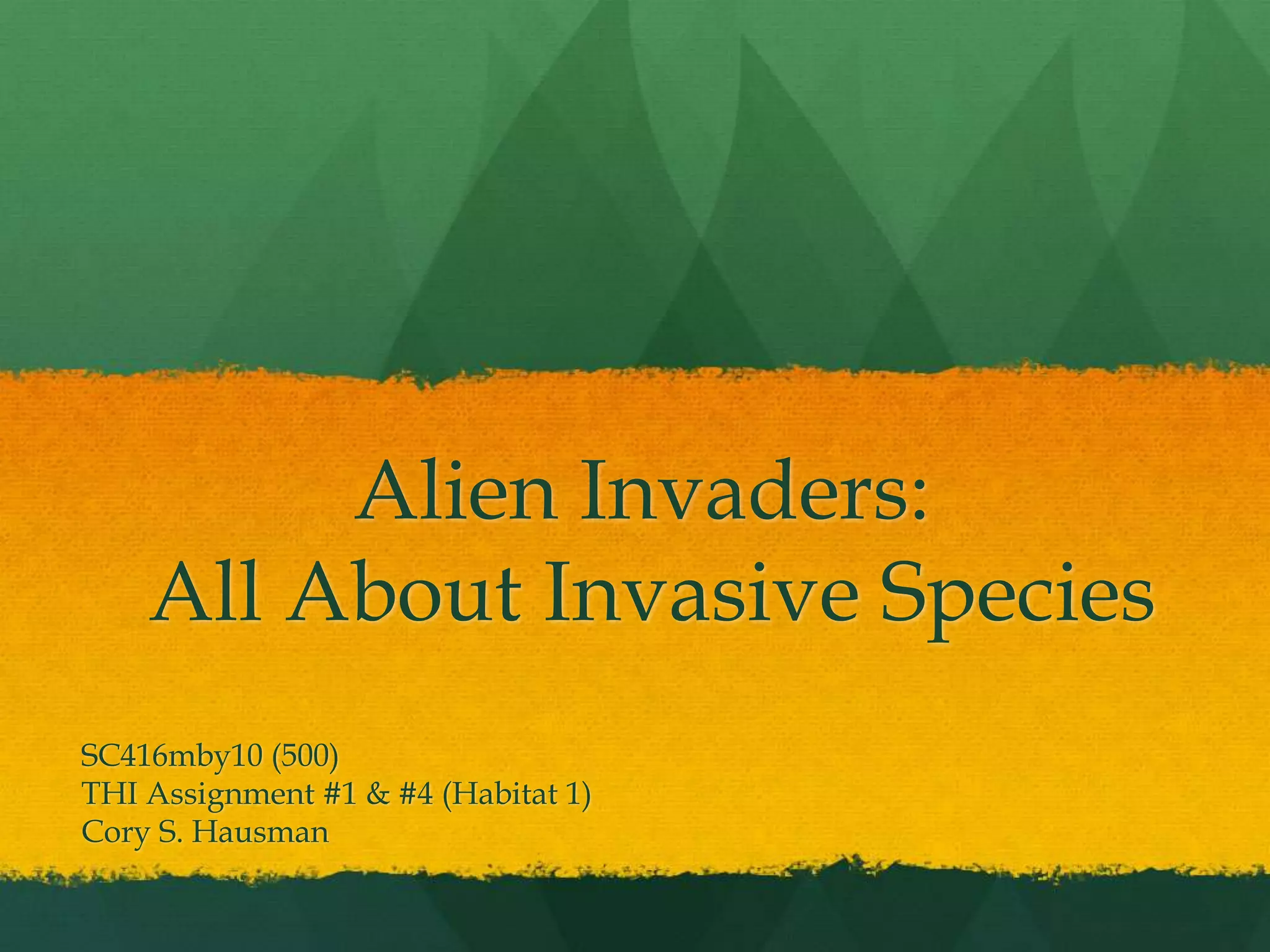 Alien Invaders:
All About Invasive Species

SC416mby10 (500)
THI Assignment #1 & #4 (Habitat 1)
Cory S. Hausman